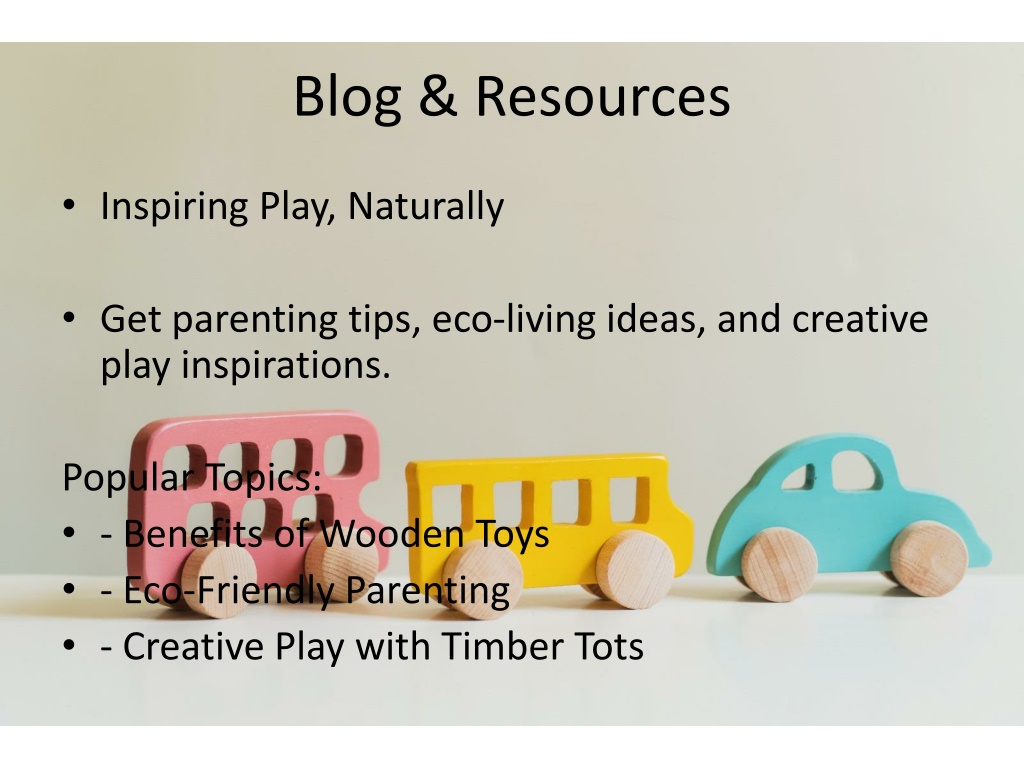 Blog & Resources

• Inspiring Play, Naturally

• Get parenting tips, eco-living ideas, and creative play inspirations.

Popular Topics:
• - Benefits of Wooden Toys
• - Eco-Friendly Parenting
• - Creative Play with Timber Tots